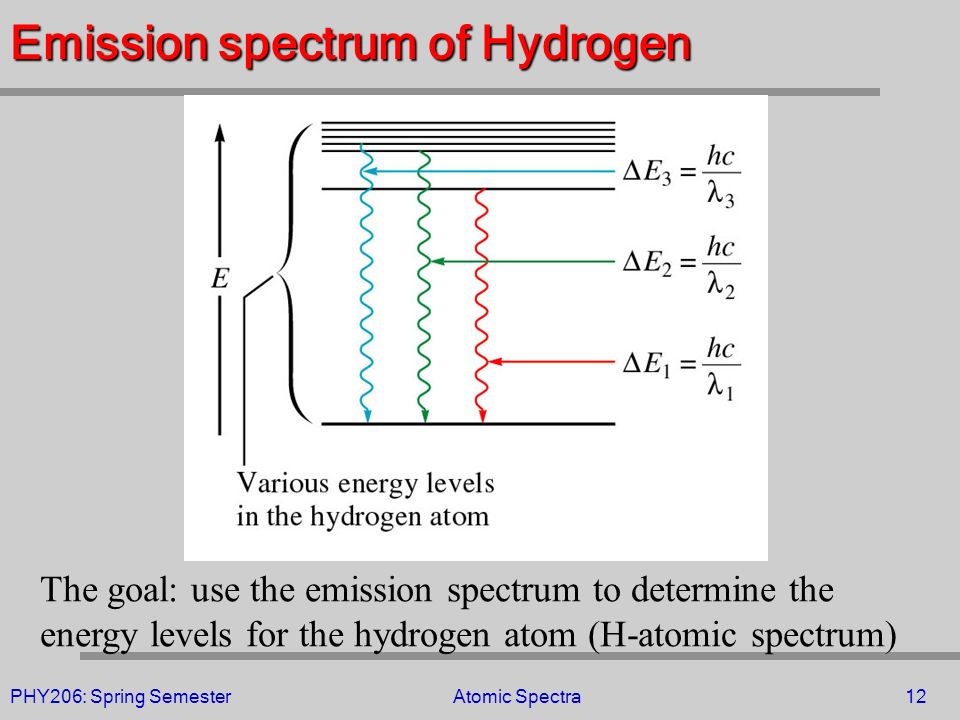 Emission spectrum of Hydrogen

$E$

$\Delta E_3 = \frac{hc}{\lambda_3}$

$\Delta E_2 = \frac{hc}{\lambda_2}$

$\Delta E_1 = \frac{hc}{\lambda_1}$

Various energy levels in the hydrogen atom

The goal: use the emission spectrum to determine the energy levels for the hydrogen atom (H-atomic spectrum)

PHY206: Spring Semester

Atomic Spectra

12